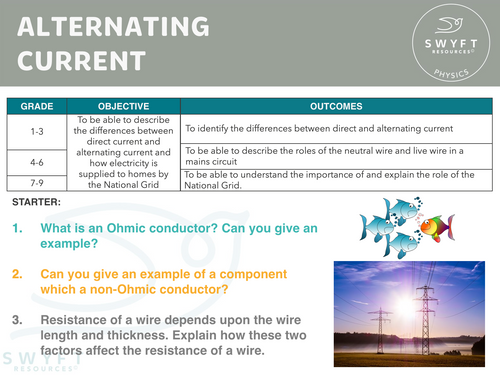 ALTERNATING CURRENT

SWYFT RESOURCES© PHYSICS

| GRADE | OBJECTIVE | OUTCOMES |
|---|---|---|
| 1-3 | To be able to describe the differences between direct current and alternating current and how electricity is supplied to homes by the National Grid | To identify the differences between direct and alternating current |
| 4-6 | | To be able to describe the roles of the neutral wire and live wire in a mains circuit |
| 7-9 | | To be able to understand the importance of and explain the role of the National Grid. |

STARTER:

1. What is an Ohmic conductor? Can you give an example?

2. Can you give an example of a component which a non-Ohmic conductor?

3. Resistance of a wire depends upon the wire length and thickness. Explain how these two factors affect the resistance of a wire.

SWYFT RESOURCES©